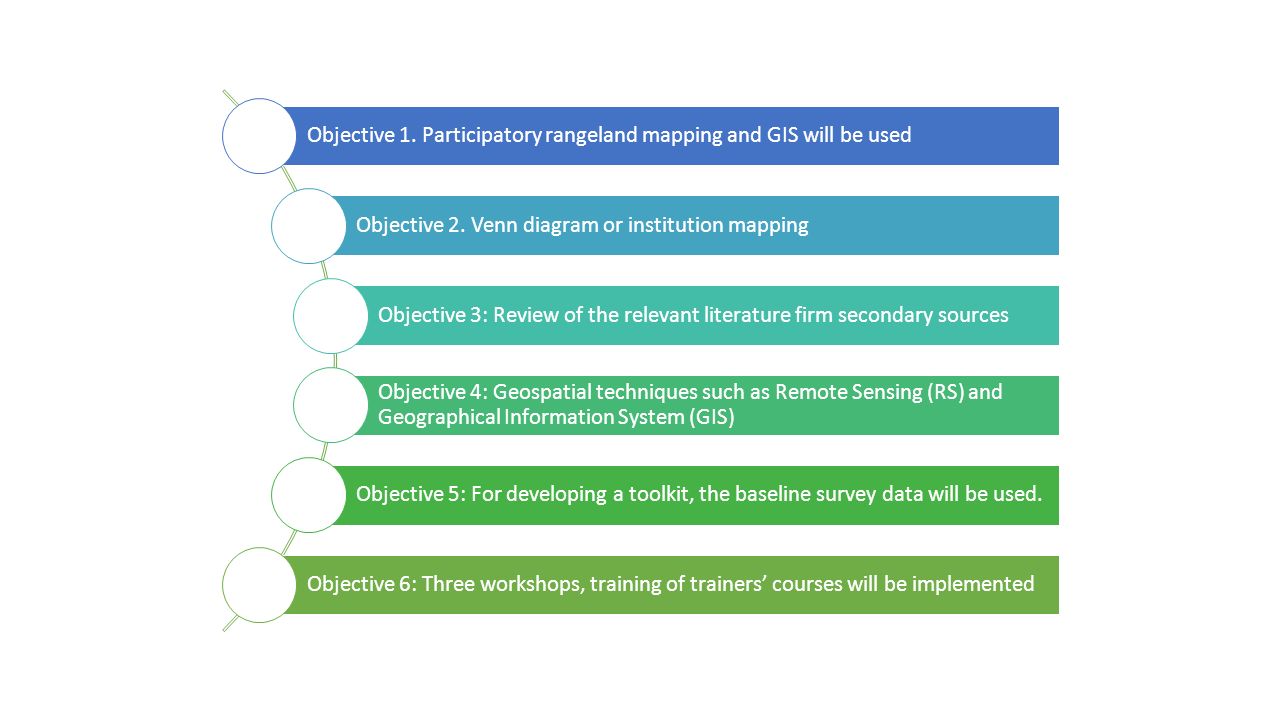 Objective 1. Participatory rangeland mapping and GIS will be used

Objective 2. Venn diagram or institution mapping

Objective 3: Review of the relevant literature firm secondary sources

Objective 4: Geospatial techniques such as Remote Sensing (RS) and Geographical Information System (GIS)

Objective 5: For developing a toolkit, the baseline survey data will be used.

Objective 6: Three workshops, training of trainers' courses will be implemented